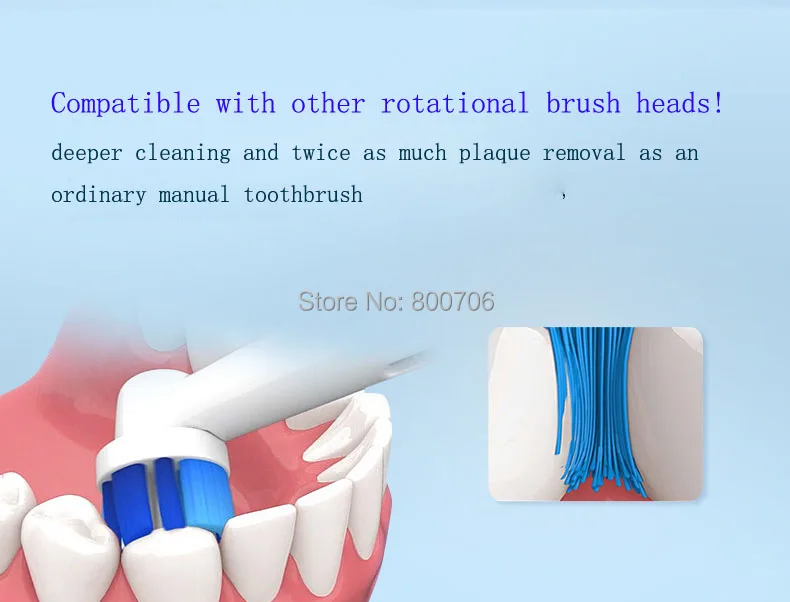 Compatible with other rotational brush heads!
deeper cleaning and twice as much plaque removal as an ordinary manual toothbrush ,

Store No: 800706